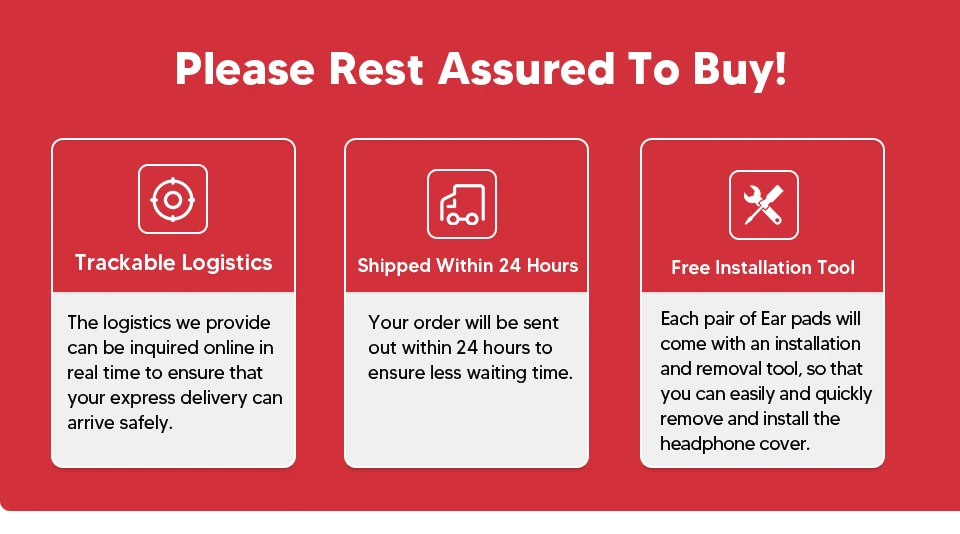 Please Rest Assured To Buy!

Trackable Logistics

The logistics we provide can be inquired online in real time to ensure that your express delivery can arrive safely.

Shipped Within 24 Hours

Your order will be sent out within 24 hours to ensure less waiting time.

Free Installation Tool

Each pair of Ear pads will come with an installation and removal tool, so that you can easily and quickly remove and install the headphone cover.